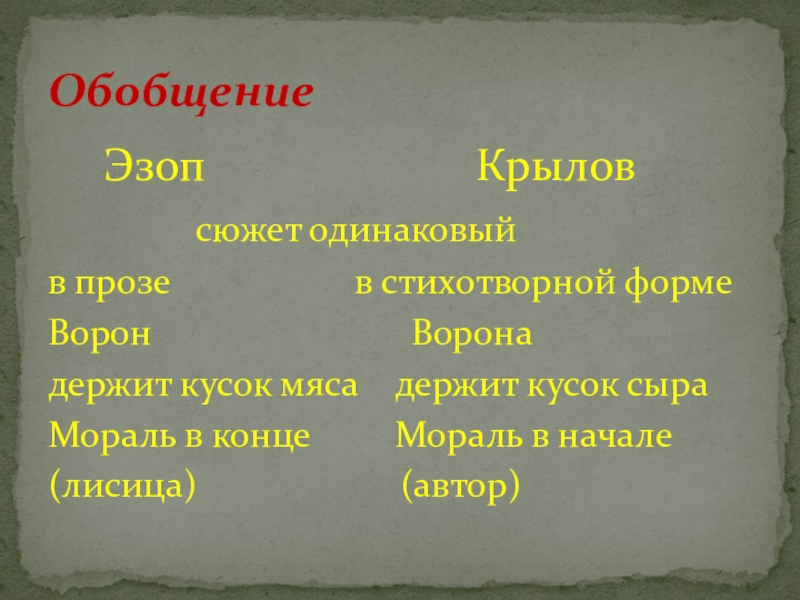 Обобщение

Эзоп Крылов

сюжет одинаковый

в прозе в стихотворной форме

Ворон Ворона

держит кусок мяса держит кусок сыра

Мораль в конце Мораль в начале

(лисица) (автор)